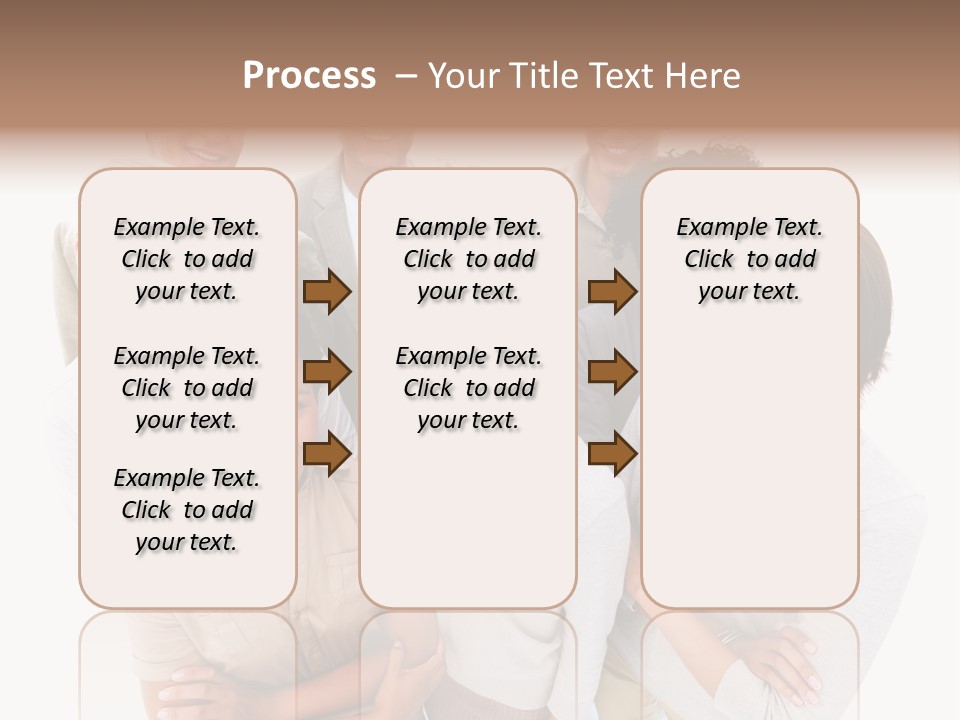 Process – Your Title Text Here

Example Text. Click to add your text.

Example Text. Click to add your text.

Example Text. Click to add your text.

Example Text. Click to add your text.

Example Text. Click to add your text.

Example Text. Click to add your text.